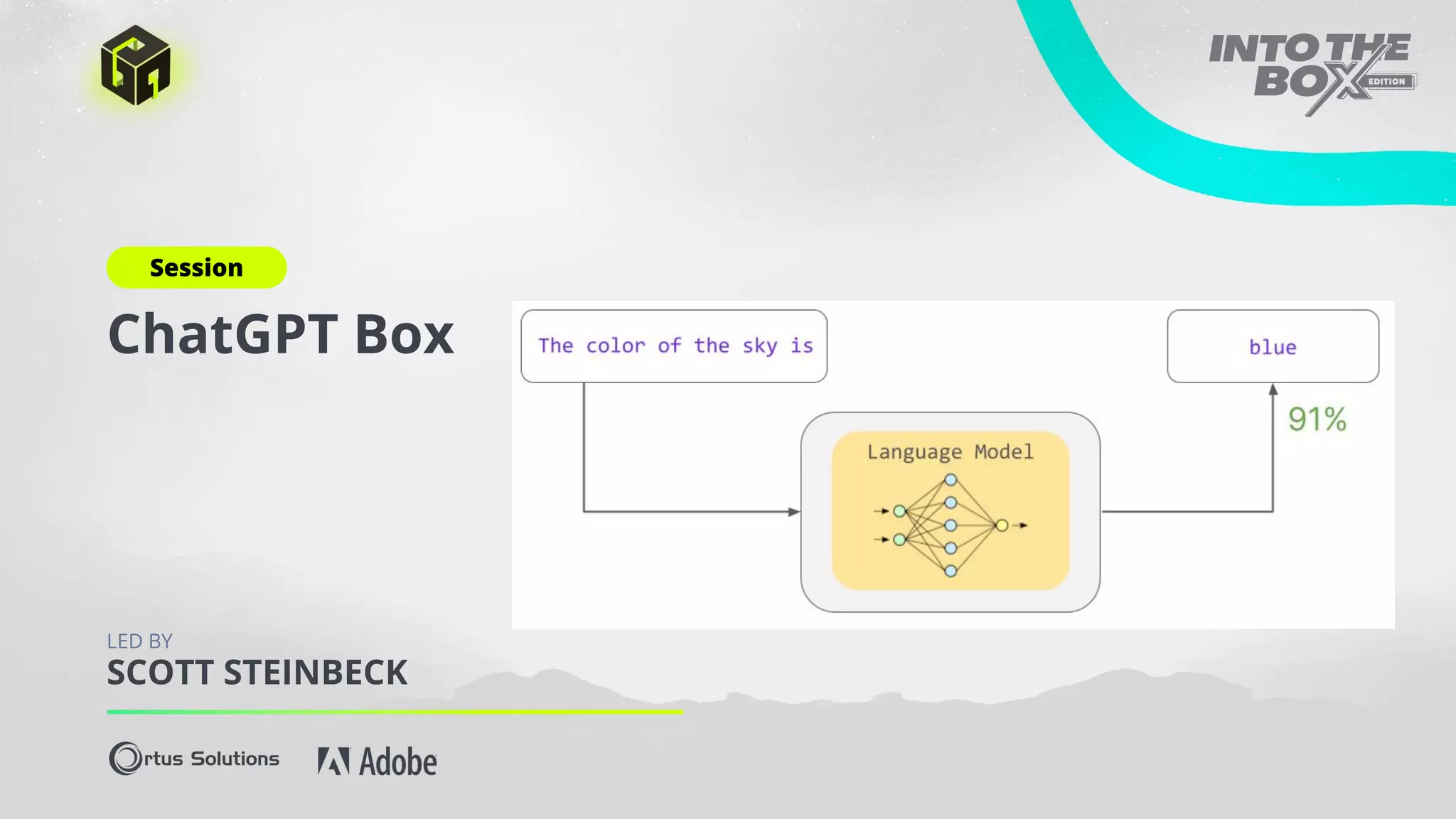 INTO THE BOX EDITION

Session

ChatGPT Box

The color of the sky is

blue

91%

Language Model

LED BY
SCOTT STEINBECK

Ortus Solutions

Adobe